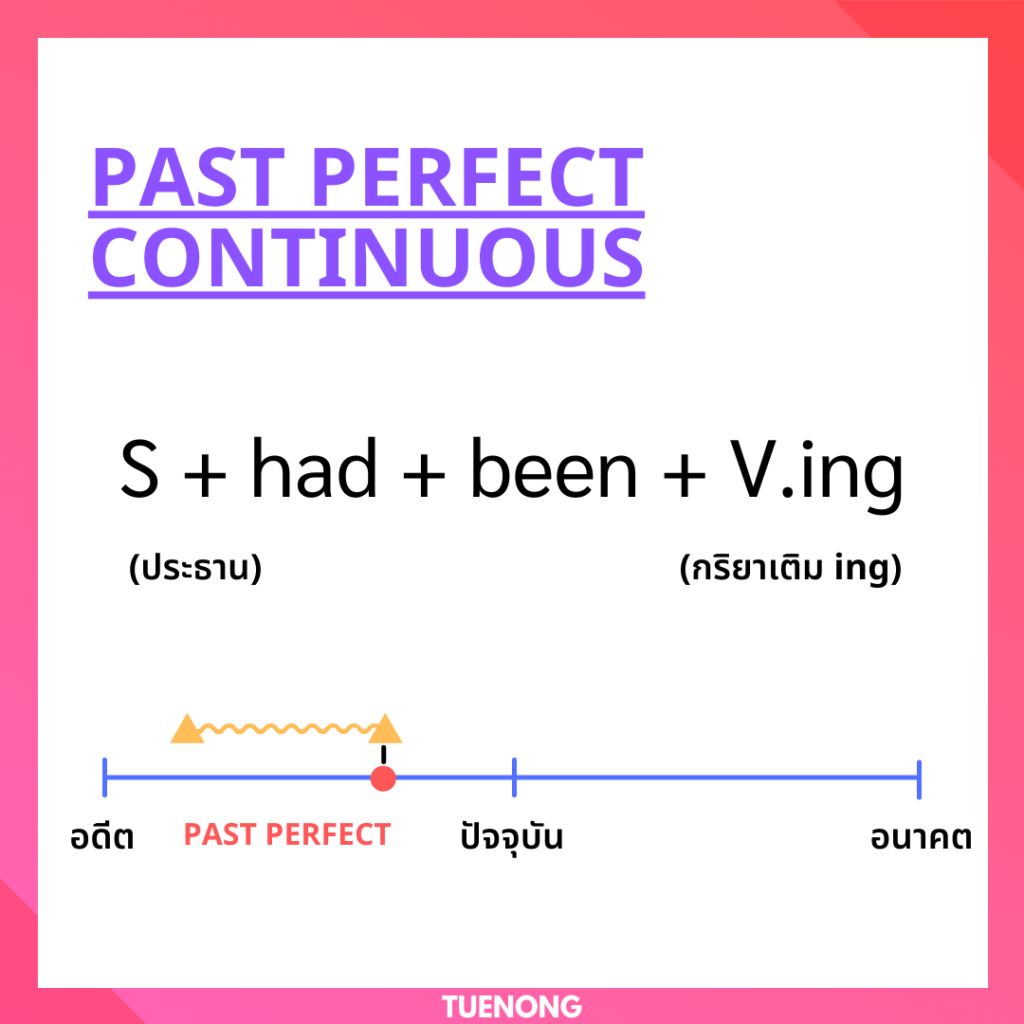 PAST PERFECT CONTINUOUS

S + had + been + V.ing

(ประธาน) (กริยาเติม ing)

อดีต PAST PERFECT ปัจจุบัน อนาคต

TUENONG